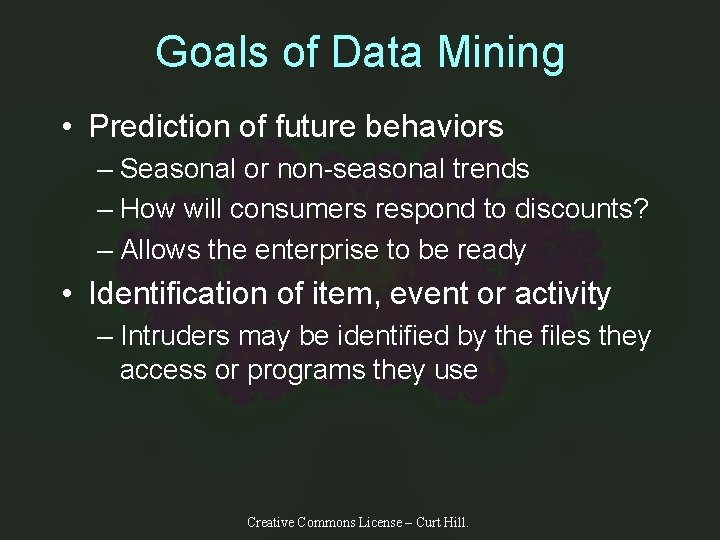 Goals of Data Mining

• Prediction of future behaviors
– Seasonal or non-seasonal trends
– How will consumers respond to discounts?
– Allows the enterprise to be ready

• Identification of item, event or activity
– Intruders may be identified by the files they access or programs they use

Creative Commons License – Curt Hill.